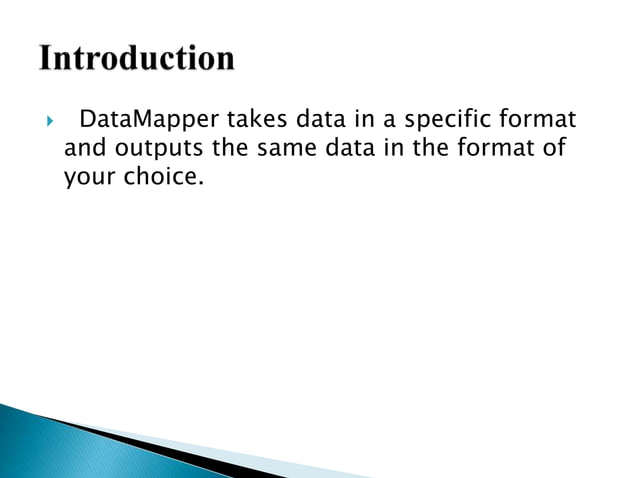 Introduction

DataMapper takes data in a specific format and outputs the same data in the format of your choice.